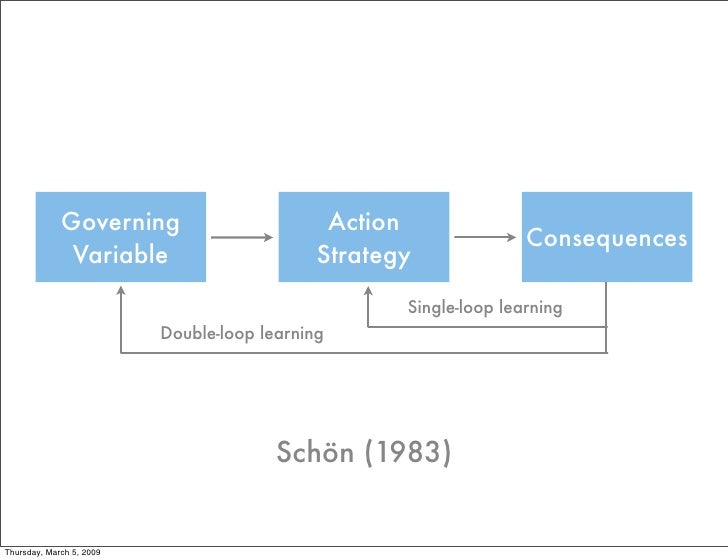 Governing Variable

Action Strategy

Consequences

Single-loop learning

Double-loop learning

Schön (1983)

Thursday, March 5, 2009